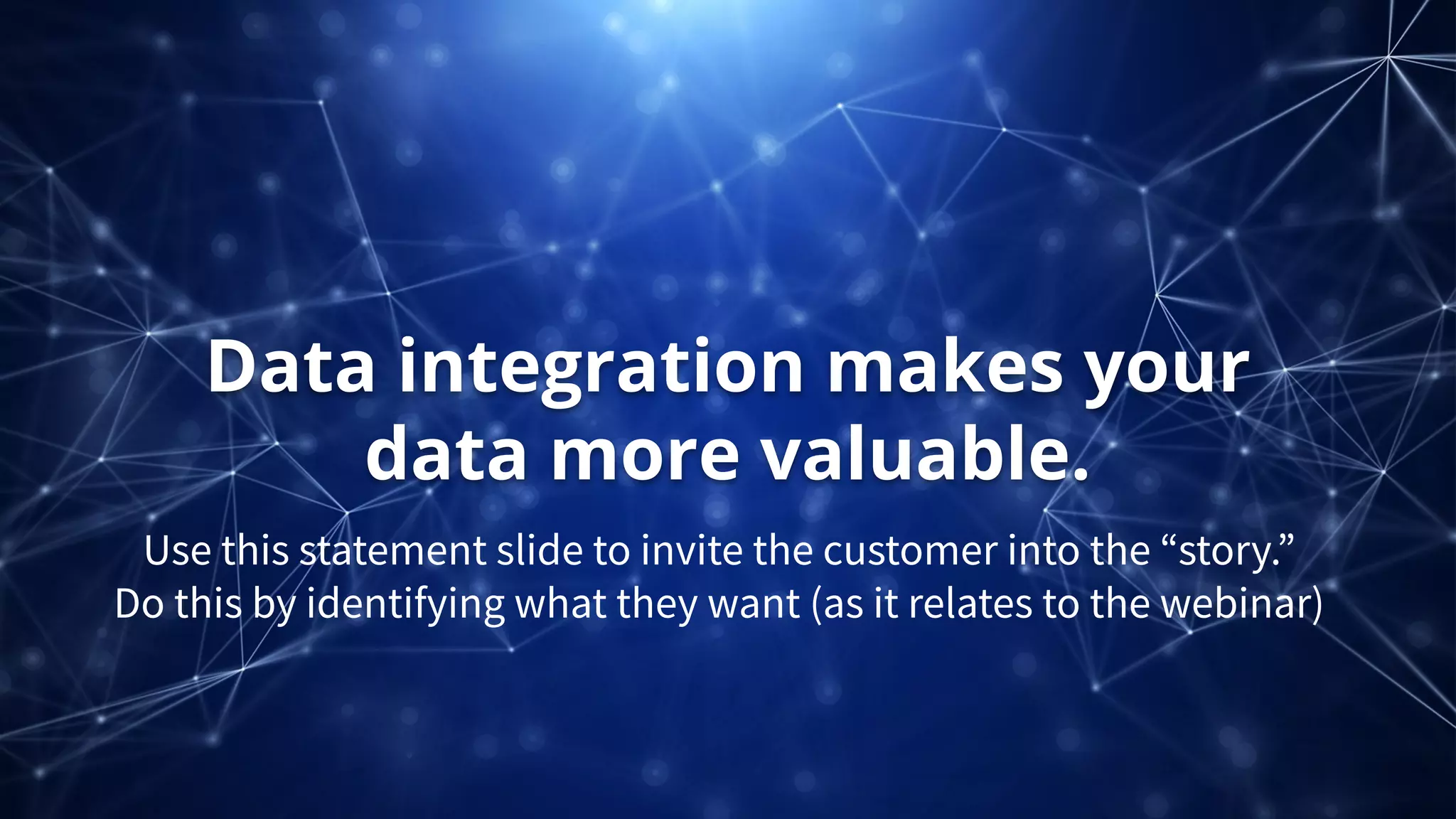 Data integration makes your data more valuable.

Use this statement slide to invite the customer into the “story.” Do this by identifying what they want (as it relates to the webinar)